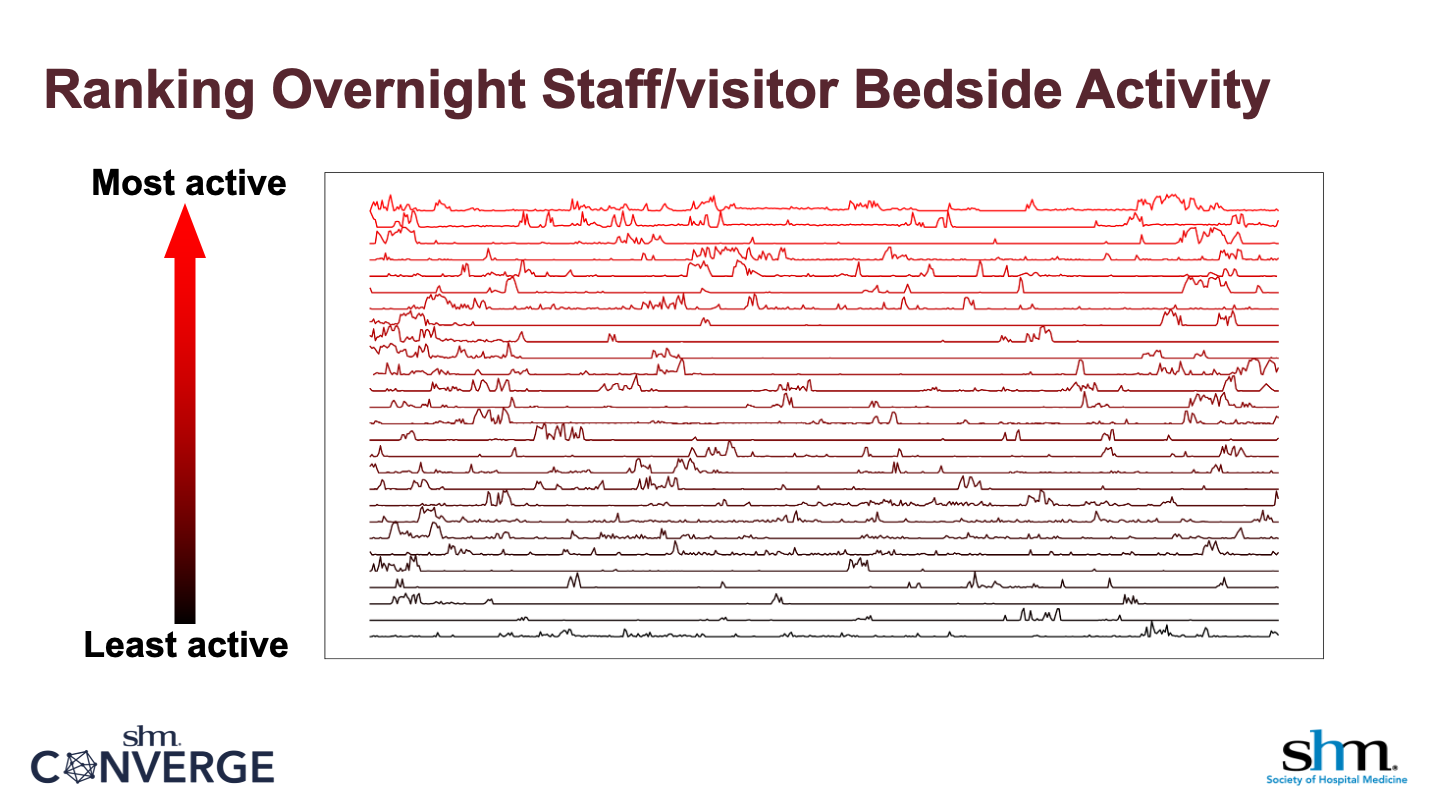 Ranking Overnight Staff/visitor Bedside Activity

Most active

Least active

shm. CONVERGE

shm. Society of Hospital Medicine